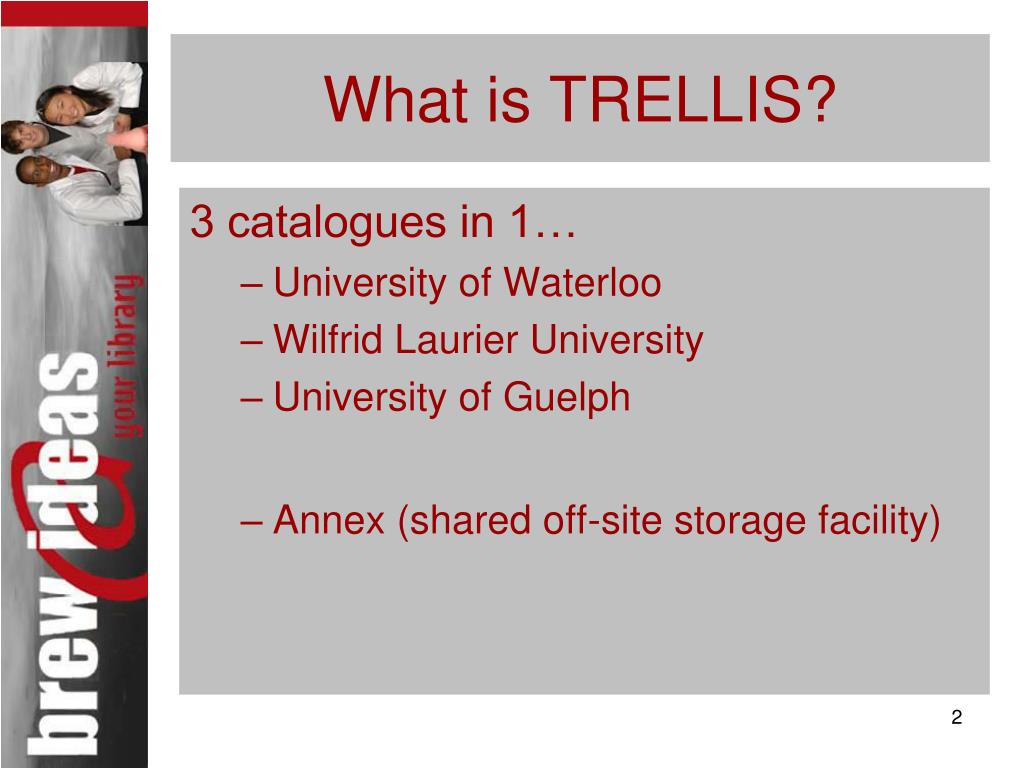 brew ideas @ your library

What is TRELLIS?

3 catalogues in 1…
– University of Waterloo
– Wilfrid Laurier University
– University of Guelph

– Annex (shared off-site storage facility)

2